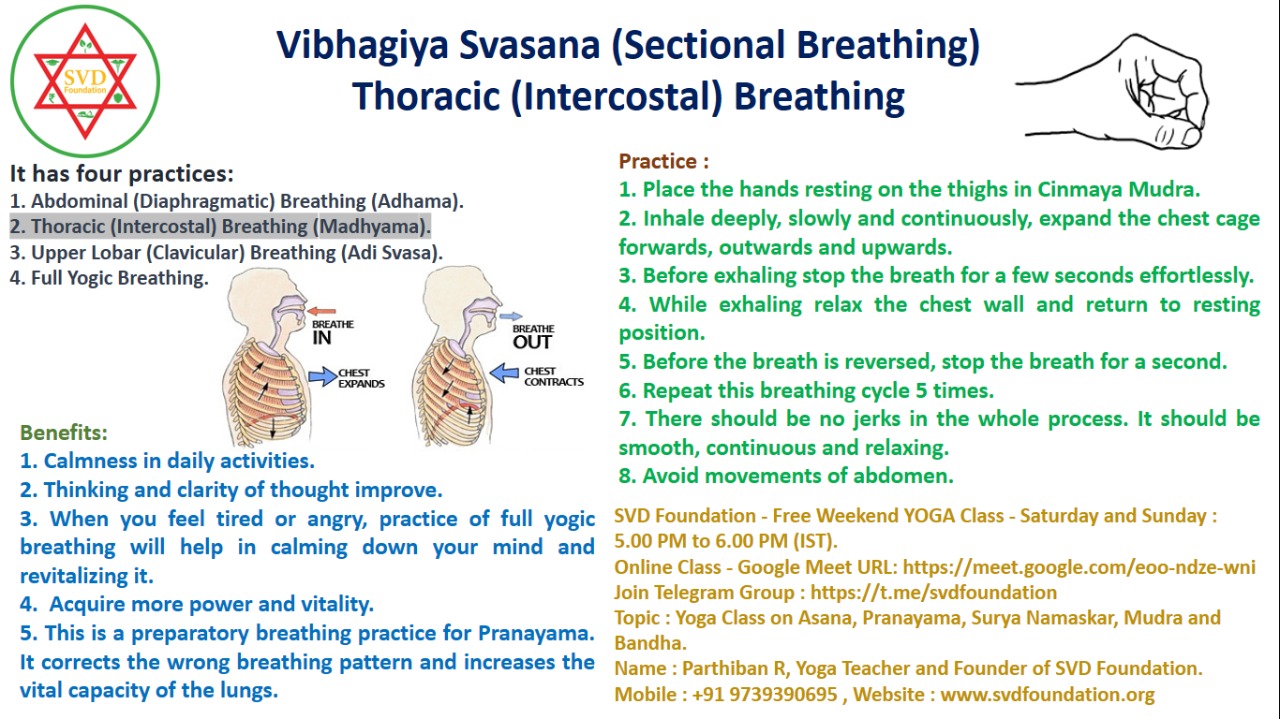 SVD Foundation

Vibhagiya Svasana (Sectional Breathing)
Thoracic (Intercostal) Breathing

It has four practices:
1. Abdominal (Diaphragmatic) Breathing (Adhama).
2. Thoracic (Intercostal) Breathing (Madhyama).
3. Upper Lobar (Clavicular) Breathing (Adi Svasa).
4. Full Yogic Breathing.

BREATHE IN
CHEST EXPANDS
BREATHE OUT
CHEST CONTRACTS

Benefits:
1. Calmness in daily activities.
2. Thinking and clarity of thought improve.
3. When you feel tired or angry, practice of full yogic breathing will help in calming down your mind and revitalizing it.
4. Acquire more power and vitality.
5. This is a preparatory breathing practice for Pranayama. It corrects the wrong breathing pattern and increases the vital capacity of the lungs.

Practice :
1. Place the hands resting on the thighs in Cinmaya Mudra.
2. Inhale deeply, slowly and continuously, expand the chest cage forwards, outwards and upwards.
3. Before exhaling stop the breath for a few seconds effortlessly.
4. While exhaling relax the chest wall and return to resting position.
5. Before the breath is reversed, stop the breath for a second.
6. Repeat this breathing cycle 5 times.
7. There should be no jerks in the whole process. It should be smooth, continuous and relaxing.
8. Avoid movements of abdomen.

SVD Foundation - Free Weekend YOGA Class - Saturday and Sunday : 5.00 PM to 6.00 PM (IST).
Online Class - Google Meet URL: https://meet.google.com/eoo-ndze-wni
Join Telegram Group : https://t.me/svdfoundation
Topic : Yoga Class on Asana, Pranayama, Surya Namaskar, Mudra and Bandha.
Name : Parthiban R, Yoga Teacher and Founder of SVD Foundation.
Mobile : +91 9739390695 , Website : www.svdfoundation.org